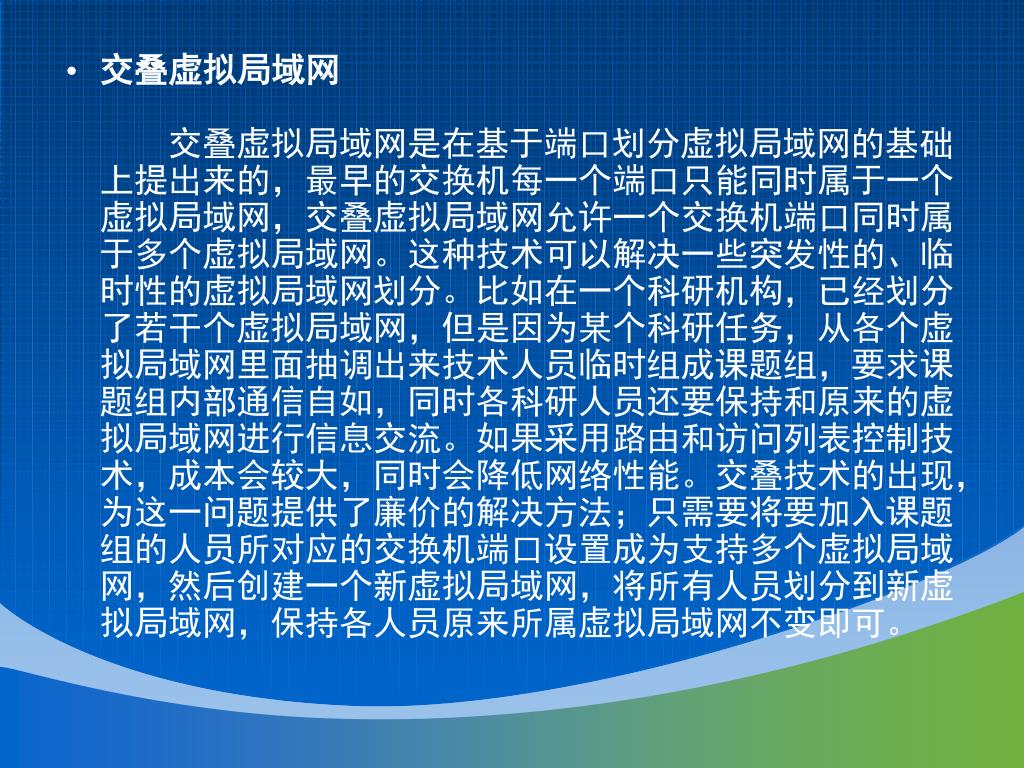 • 交叠虚拟局域网

交叠虚拟局域网是在基于端口划分虚拟局域网的基础上提出来的，最早的交换机每一个端口只能同时属于一个虚拟局域网，交叠虚拟局域网允许一个交换机端口同时属于多个虚拟局域网。这种技术可以解决一些突发性的、临时性的虚拟局域网划分。比如在一个科研机构，已经划分了若干个虚拟局域网，但是因为某个科研任务，从各个虚拟局域网里面抽调出来技术人员临时组成课题组，要求课题组内部通信自如，同时各科研人员还要保持和原来的虚拟局域网进行信息交流。如果采用路由和访问列表控制技术，成本会较大，同时会降低网络性能。交叠技术的出现，为这一问题提供了廉价的解决方法；只需要将要加入课题组的人员所对应的交换机端口设置成为支持多个虚拟局域网，然后创建一个新虚拟局域网，将所有人员划分到新虚拟局域网，保持各人员原来所属虚拟局域网不变即可。